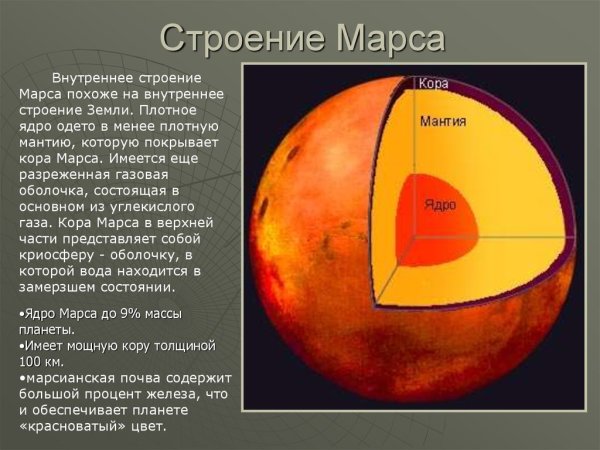 Строение Марса

Внутреннее строение Марса похоже на внутреннее строение Земли. Плотное ядро одето в менее плотную мантию, которую покрывает кора Марса. Имеется еще разреженная газовая оболочка, состоящая в основном из углекислого газа. Кора Марса в верхней части представляет собой криосферу - оболочку, в которой вода находится в замерзшем состоянии.

•Ядро Марса до 9% массы планеты.
•Имеет мощную кору толщиной 100 км.
•марсианская почва содержит большой процент железа, что и обеспечивает планете «красноватый» цвет.

Кора
Мантия
Ядро